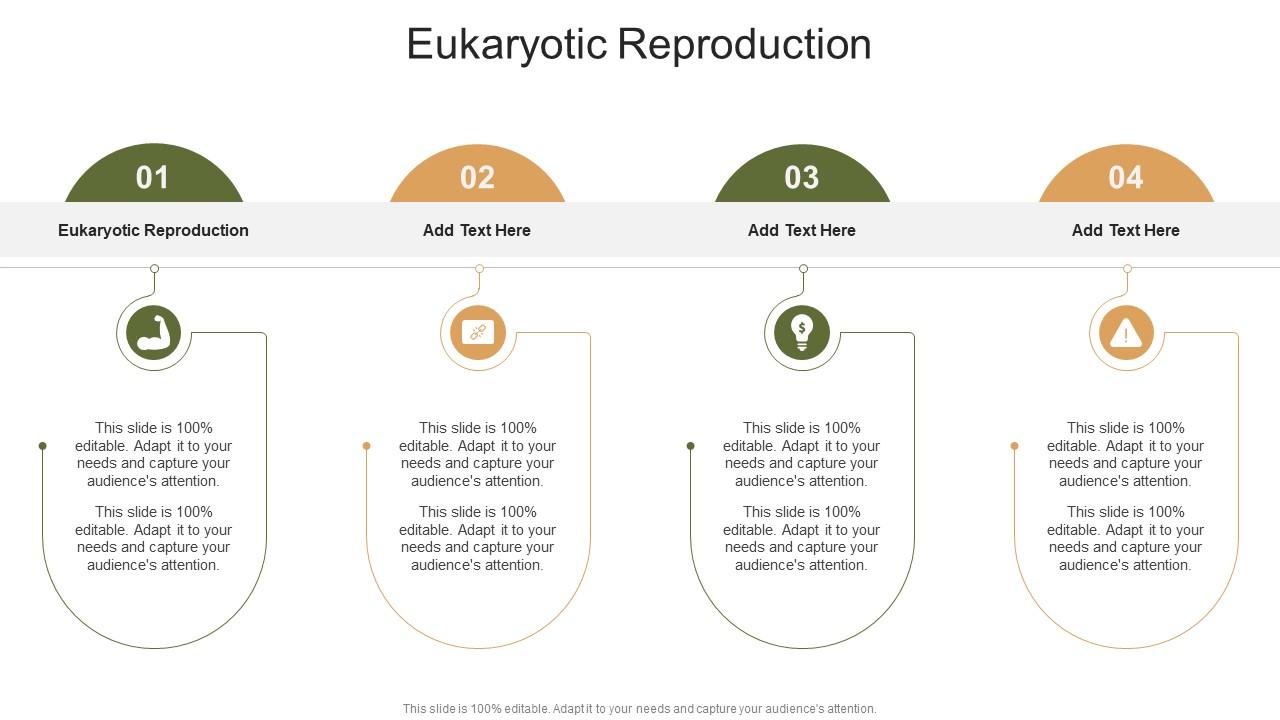 Eukaryotic Reproduction

01
Eukaryotic Reproduction

This slide is 100% editable. Adapt it to your needs and capture your audience's attention.

This slide is 100% editable. Adapt it to your needs and capture your audience's attention.

02
Add Text Here

This slide is 100% editable. Adapt it to your needs and capture your audience's attention.

This slide is 100% editable. Adapt it to your needs and capture your audience's attention.

03
Add Text Here

This slide is 100% editable. Adapt it to your needs and capture your audience's attention.

This slide is 100% editable. Adapt it to your needs and capture your audience's attention.

04
Add Text Here

This slide is 100% editable. Adapt it to your needs and capture your audience's attention.

This slide is 100% editable. Adapt it to your needs and capture your audience's attention.

This slide is 100% editable. Adapt it to your needs and capture your audience's attention.